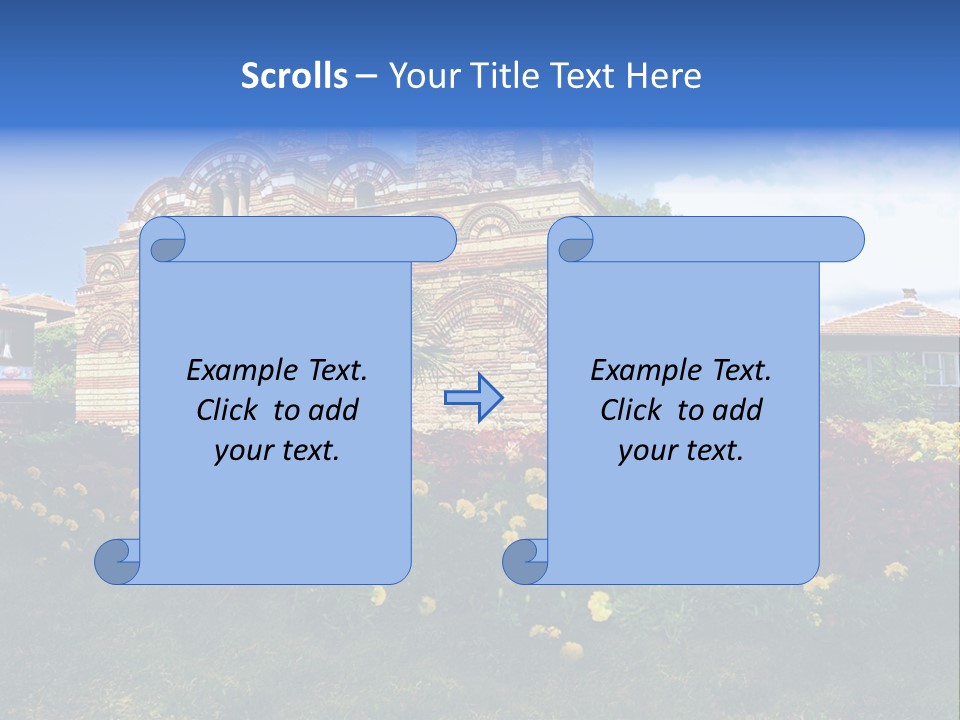 Scrolls – Your Title Text Here

Example Text. Click to add your text.

Example Text. Click to add your text.